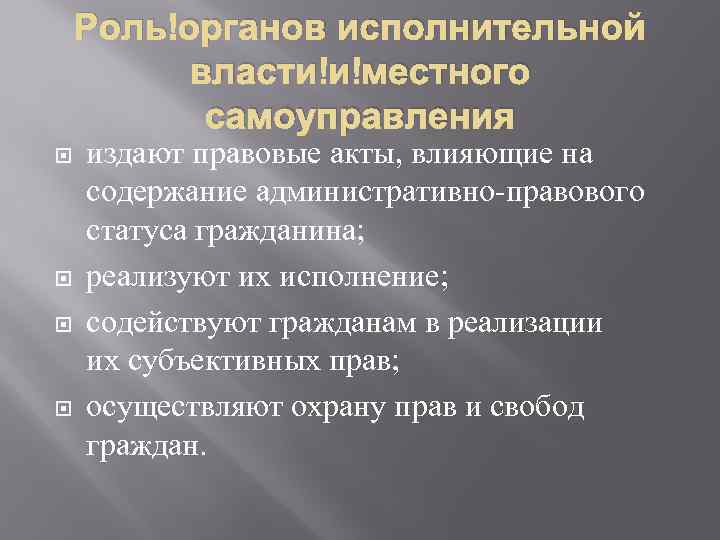 Роль!органов исполнительной власти!и!местного самоуправления

издают правовые акты, влияющие на содержание административно-правового статуса гражданина;

реализуют их исполнение;

содействуют гражданам в реализации их субъективных прав;

осуществляют охрану прав и свобод граждан.